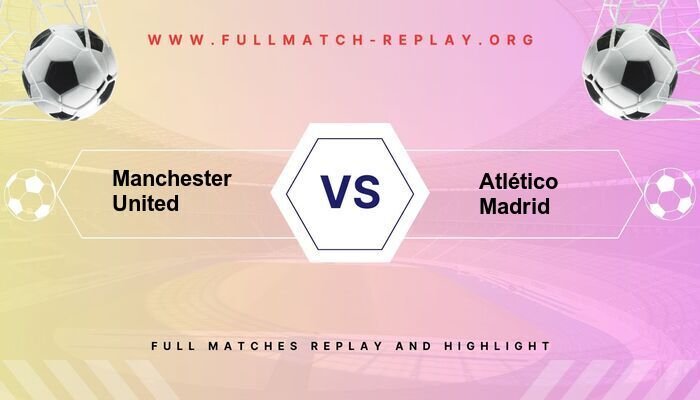 WWW.FULLMATCH-REPLAY.ORG

Manchester United

VS

Atlético Madrid

FULL MATCHES REPLAY AND HIGHLIGHT